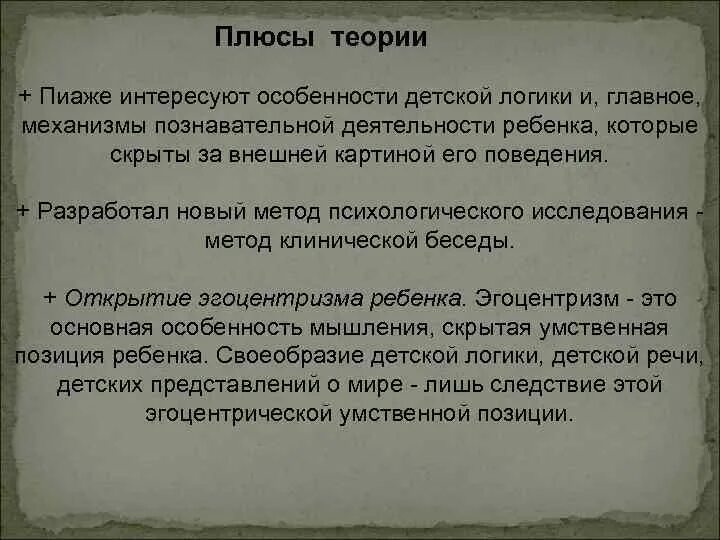 Плюсы теории

+ Пиаже интересуют особенности детской логики и, главное, механизмы познавательной деятельности ребенка, которые скрыты за внешней картиной его поведения.

+ Разработал новый метод психологического исследования - метод клинической беседы.

+ Открытие эгоцентризма ребенка. Эгоцентризм - это основная особенность мышления, скрытая умственная позиция ребенка. Своеобразие детской логики, детской речи, детских представлений о мире - лишь следствие этой эгоцентрической умственной позиции.